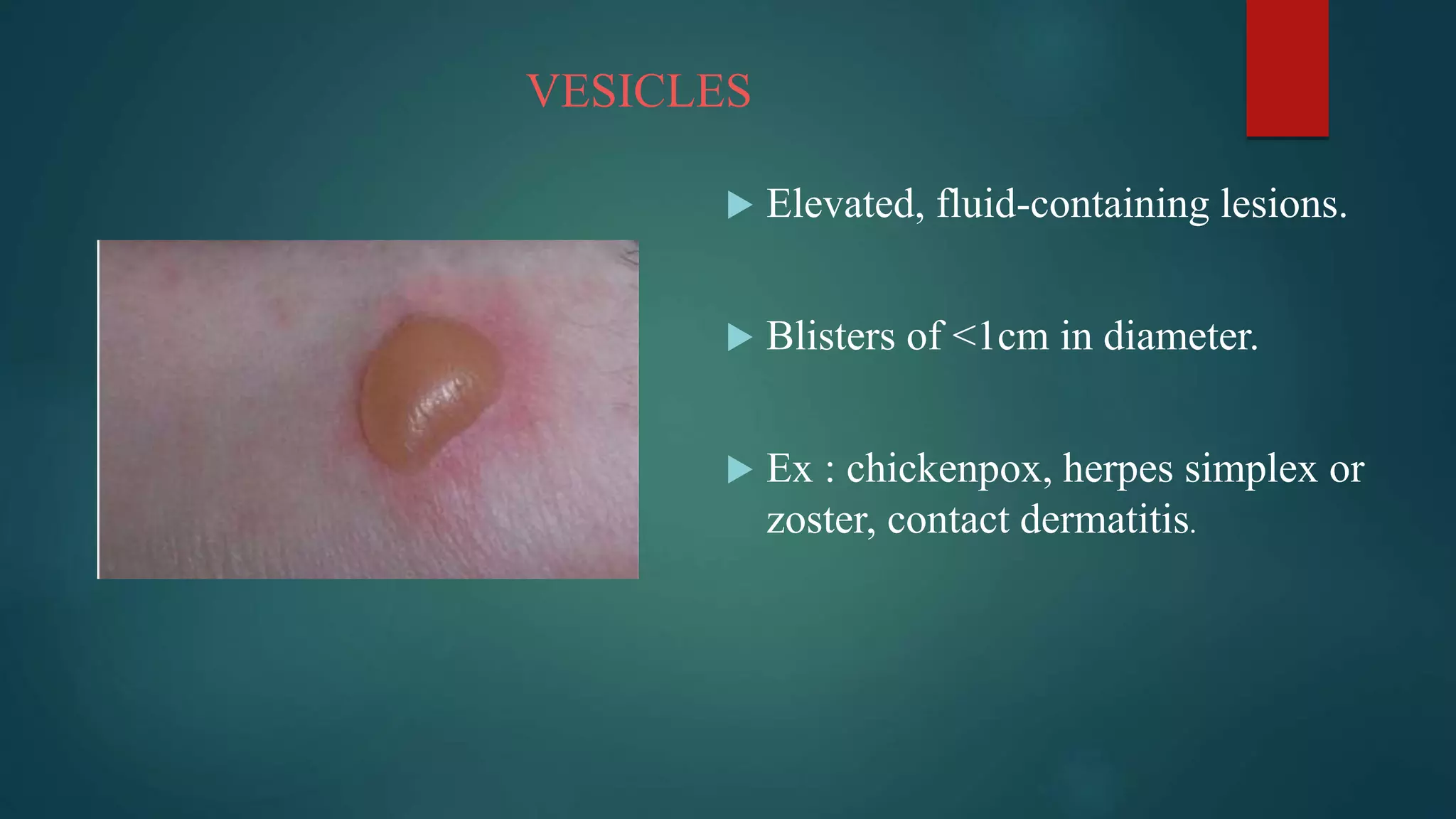 VESICLES

Elevated, fluid-containing lesions.

Blisters of <1cm in diameter.

Ex : chickenpox, herpes simplex or zoster, contact dermatitis.